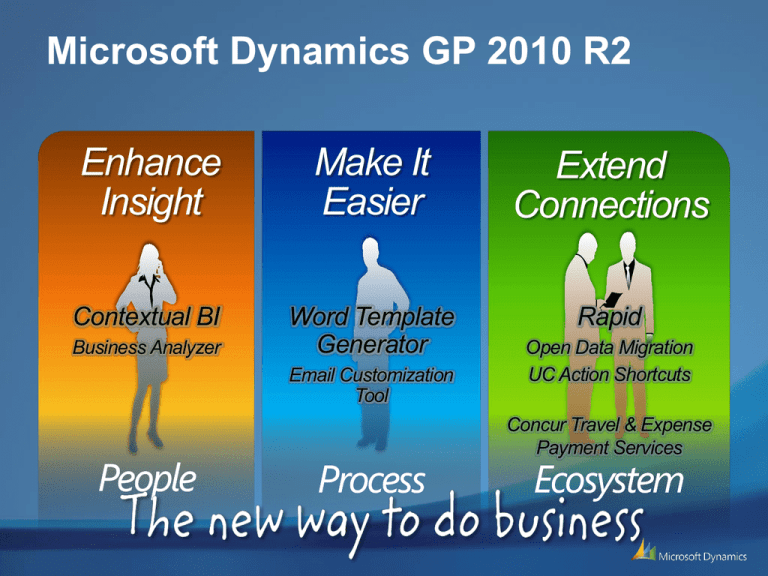 Microsoft Dynamics GP 2010 R2

Enhance Insight

Contextual BI

Business Analyzer

People

Make It Easier

Word Template Generator

Email Customization Tool

Process

Extend Connections

Rapid

Open Data Migration

UC Action Shortcuts

Concur Travel & Expense Payment Services

Ecosystem

The new way to do business

Microsoft Dynamics